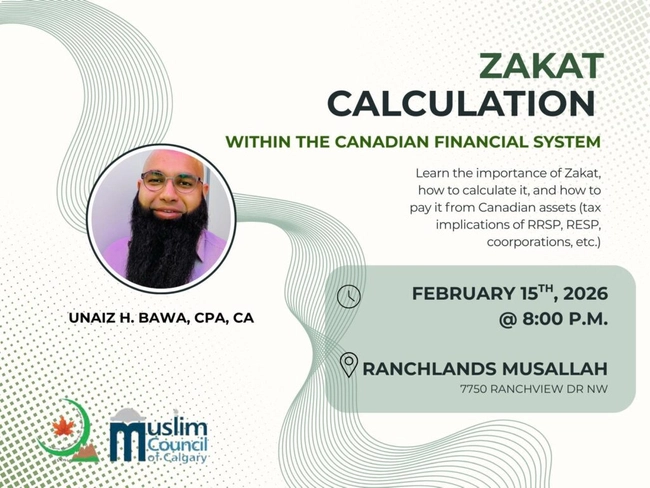 ZAKAT CALCULATION

WITHIN THE CANADIAN FINANCIAL SYSTEM

Learn the importance of Zakat, how to calculate it, and how to pay it from Canadian assets (tax implications of RRSP, RESP, coorporations, etc.)

UNAIZ H. BAWA, CPA, CA

FEBRUARY 15$^{TH}$, 2026 @ 8:00 P.M.

RANCHLANDS MUSALLAH
7750 RANCHVIEW DR NW

Muslim Council of Calgary